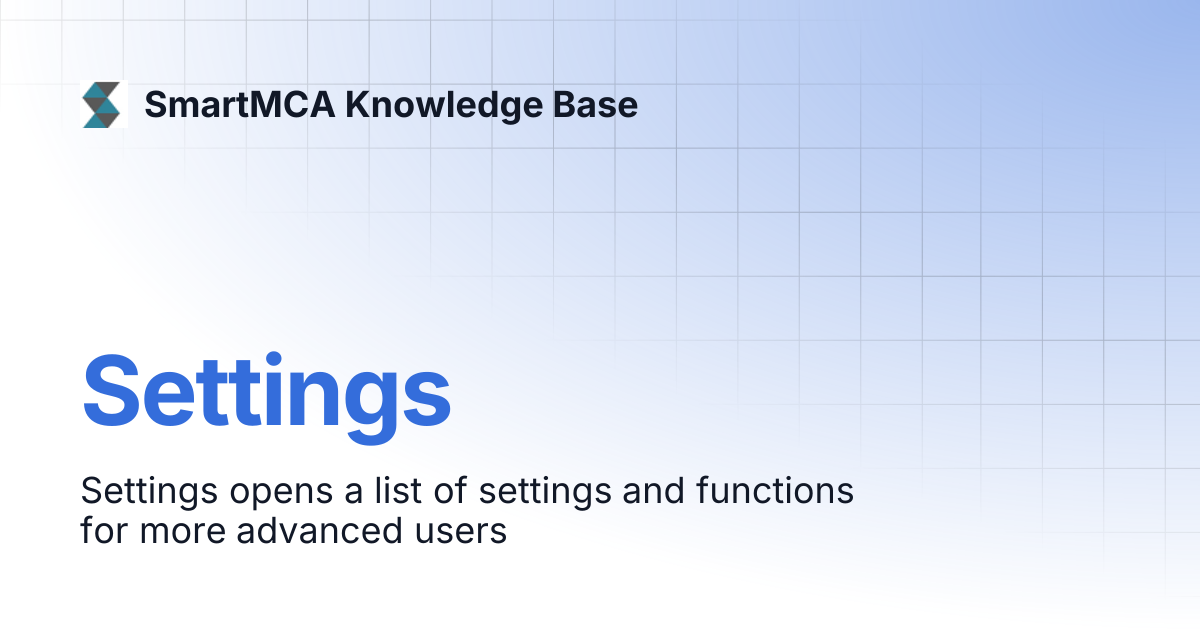 SmartMCA Knowledge Base

Settings

Settings opens a list of settings and functions for more advanced users